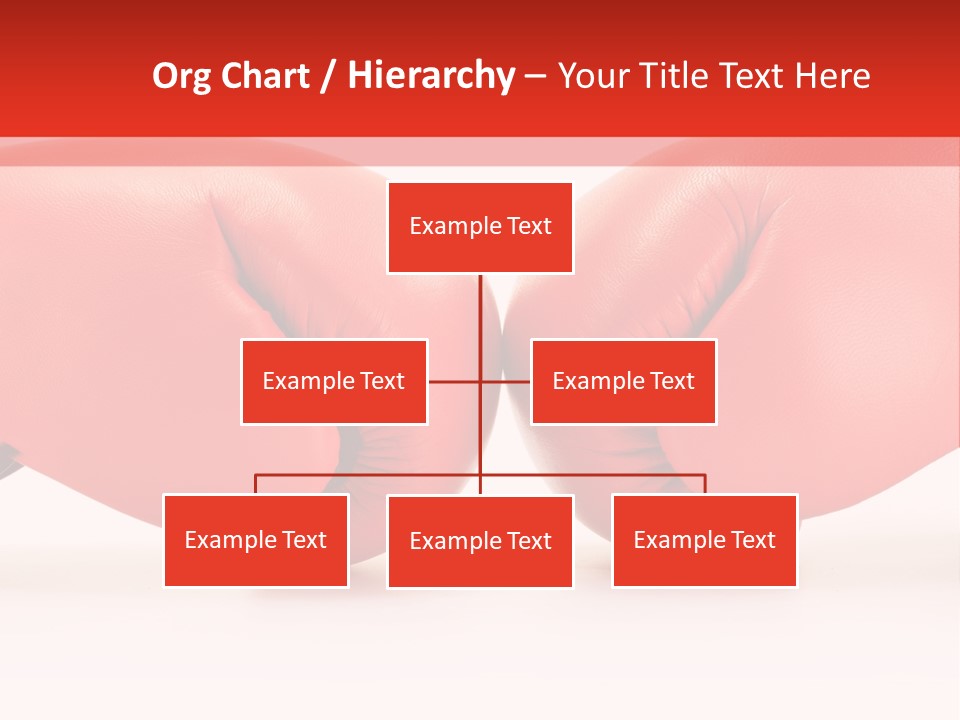 Org Chart / Hierarchy – Your Title Text Here

Example Text

Example Text

Example Text

Example Text

Example Text

Example Text